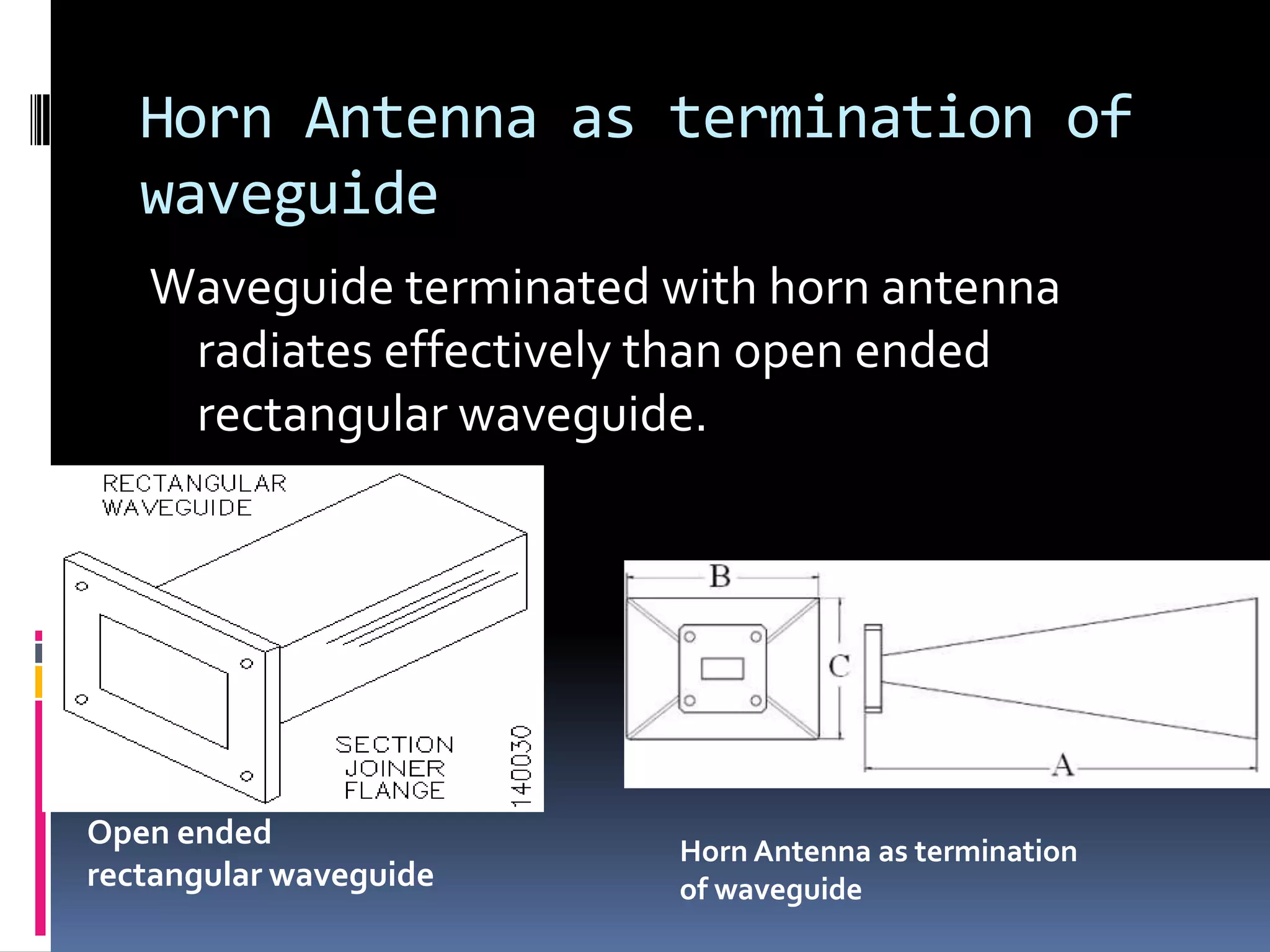 Horn Antenna as termination of waveguide

Waveguide terminated with horn antenna radiates effectively than open ended rectangular waveguide.

RECTANGULAR WAVEGUIDE

SECTION JOINER FLANGE

140030

B

C

A

Open ended rectangular waveguide

Horn Antenna as termination of waveguide